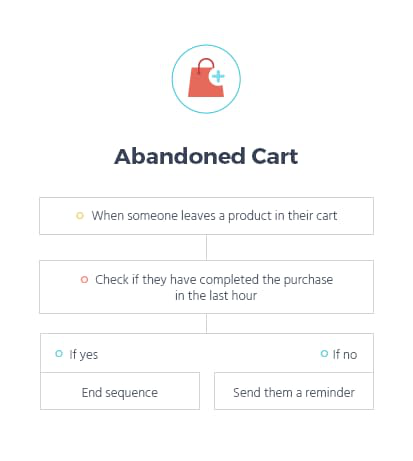 Abandoned Cart

When someone leaves a product in their cart

Check if they have completed the purchase in the last hour

If yes

If no

End sequence

Send them a reminder